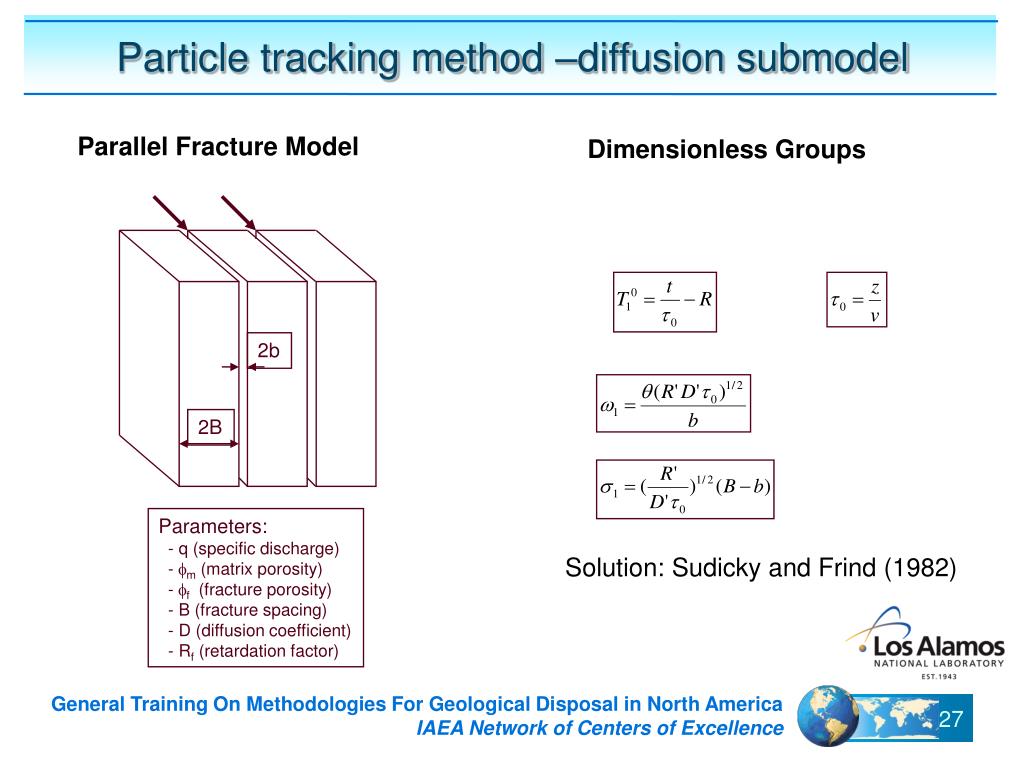 Particle tracking method –diffusion submodel

Parallel Fracture Model

2b

2B

Parameters:
- q (specific discharge)
- $\phi_m$ (matrix porosity)
- $\phi_f$ (fracture porosity)
- B (fracture spacing)
- D (diffusion coefficient)
- $R_f$ (retardation factor)

Dimensionless Groups

$T_1^0 = \frac{t}{\tau_0} - R$

$\tau_0 = \frac{z}{v}$

$\omega_1 = \frac{\theta (R' D' \tau_0)^{1/2}}{b}$

$\sigma_1 = (\frac{R'}{D' \tau_0})^{1/2} (B - b)$

Solution: Sudicky and Frind (1982)

Los Alamos NATIONAL LABORATORY EST.1943

General Training On Methodologies For Geological Disposal in North America
IAEA Network of Centers of Excellence

27